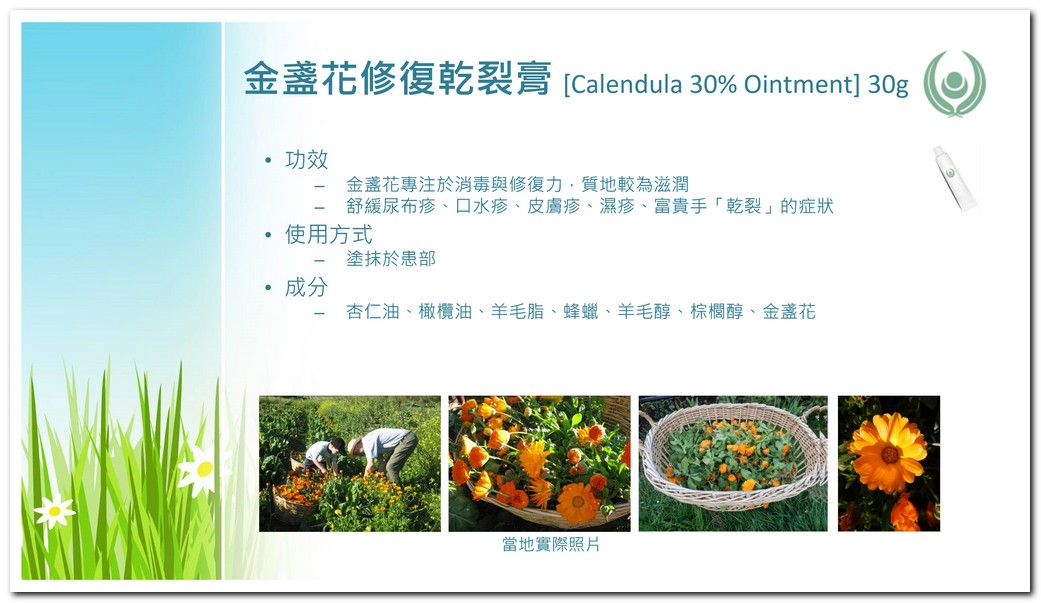 金盞花修復乾裂膏 [Calendula 30% Ointment] 30g

• 功效
– 金盞花專注於消毒與修復力，質地較為滋潤
– 舒緩尿布疹、口水疹、皮膚疹、濕疹、富貴手「乾裂」的症狀
• 使用方式
– 塗抹於患部
• 成分
– 杏仁油、橄欖油、羊毛脂、蜂蠟、羊毛醇、棕櫚醇、金盞花

當地實際照片